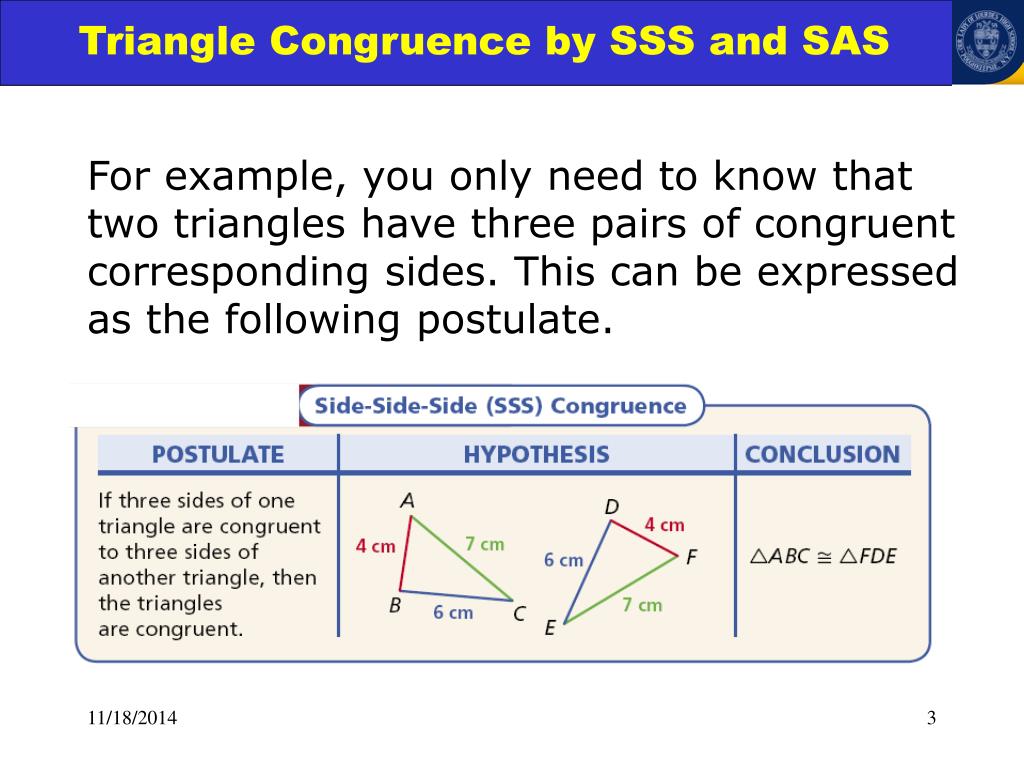 Triangle Congruence by SSS and SAS

For example, you only need to know that two triangles have three pairs of congruent corresponding sides. This can be expressed as the following postulate.

Side-Side-Side (SSS) Congruence

| POSTULATE | HYPOTHESIS | CONCLUSION |
|---|---|---|
| If three sides of one triangle are congruent to three sides of another triangle, then the triangles are congruent. | A 4 cm 7 cm B 6 cm C D 4 cm 6 cm F 7 cm E | $\triangle ABC \cong \triangle FDE$ |

11/18/2014

3